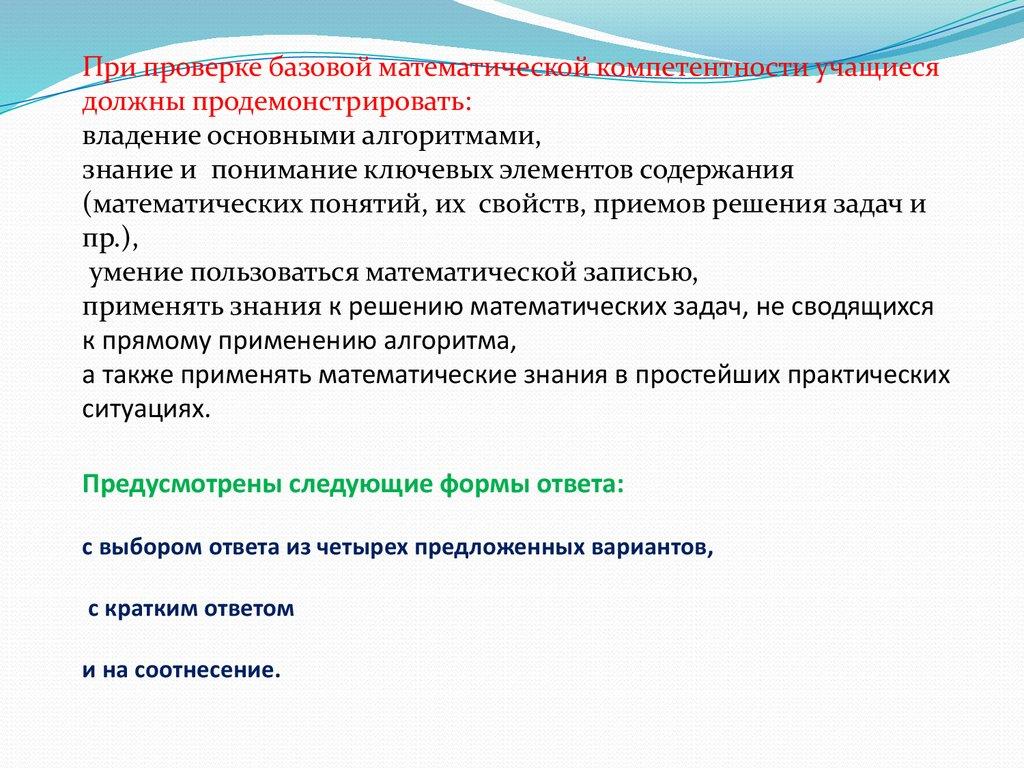 При проверке базовой математической компетентности учащиеся должны продемонстрировать:
владение основными алгоритмами,
знание и понимание ключевых элементов содержания (математических понятий, их свойств, приемов решения задач и пр.),
умение пользоваться математической записью,
применять знания к решению математических задач, не сводящихся к прямому применению алгоритма,
а также применять математические знания в простейших практических ситуациях.

Предусмотрены следующие формы ответа:

с выбором ответа из четырех предложенных вариантов,

с кратким ответом

и на соотнесение.